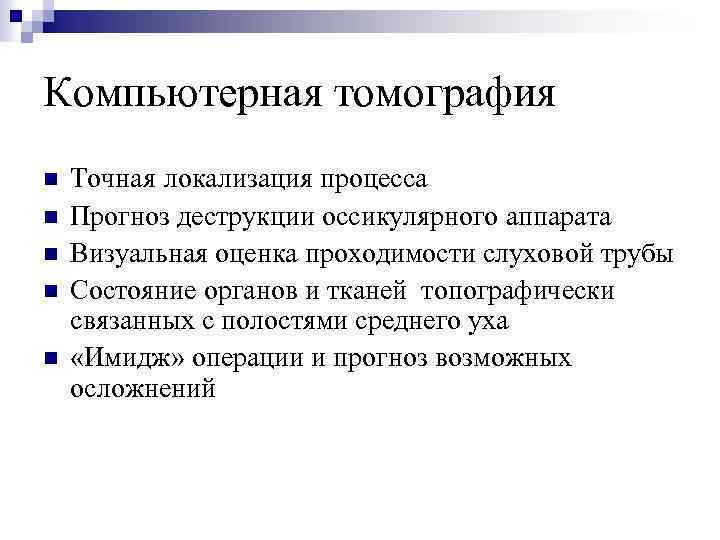 Компьютерная томография

- Точная локализация процесса
- Прогноз деструкции оссикулярного аппарата
- Визуальная оценка проходимости слуховой трубы
- Состояние органов и тканей топографически связанных с полостями среднего уха
- «Имидж» операции и прогноз возможных осложнений